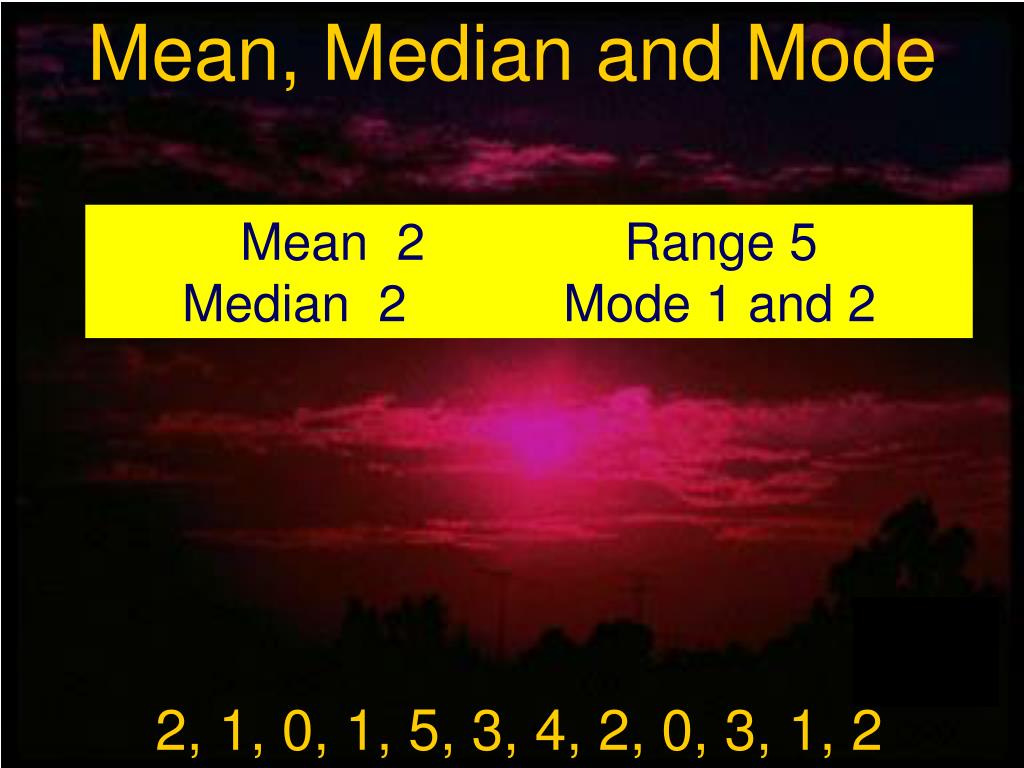 Mean, Median and Mode

Mean 2 Range 5
Median 2 Mode 1 and 2

2, 1, 0, 1, 5, 3, 4, 2, 0, 3, 1, 2